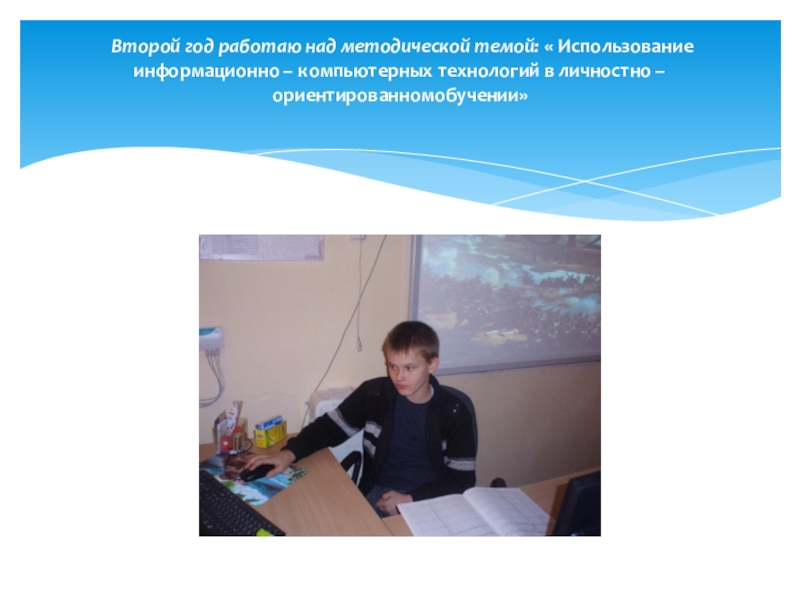 Второй год работаю над методической темой: « Использование информационно – компьютерных технологий в личностно – ориентированномобучении»